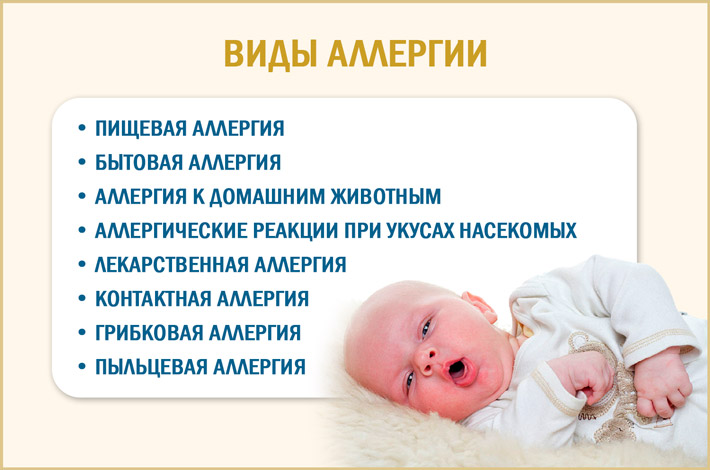 ВИДЫ АЛЛЕРГИИ

• ПИЩЕВАЯ АЛЛЕРГИЯ
• БЫТОВАЯ АЛЛЕРГИЯ
• АЛЛЕРГИЯ К ДОМАШНИМ ЖИВОТНЫМ
• АЛЛЕРГИЧЕСКИЕ РЕАКЦИИ ПРИ УКУСАХ НАСЕКОМЫХ
• ЛЕКАРСТВЕННАЯ АЛЛЕРГИЯ
• КОНТАКТНАЯ АЛЛЕРГИЯ
• ГРИБКОВАЯ АЛЛЕРГИЯ
• ПЫЛЬЦЕВАЯ АЛЛЕРГИЯ